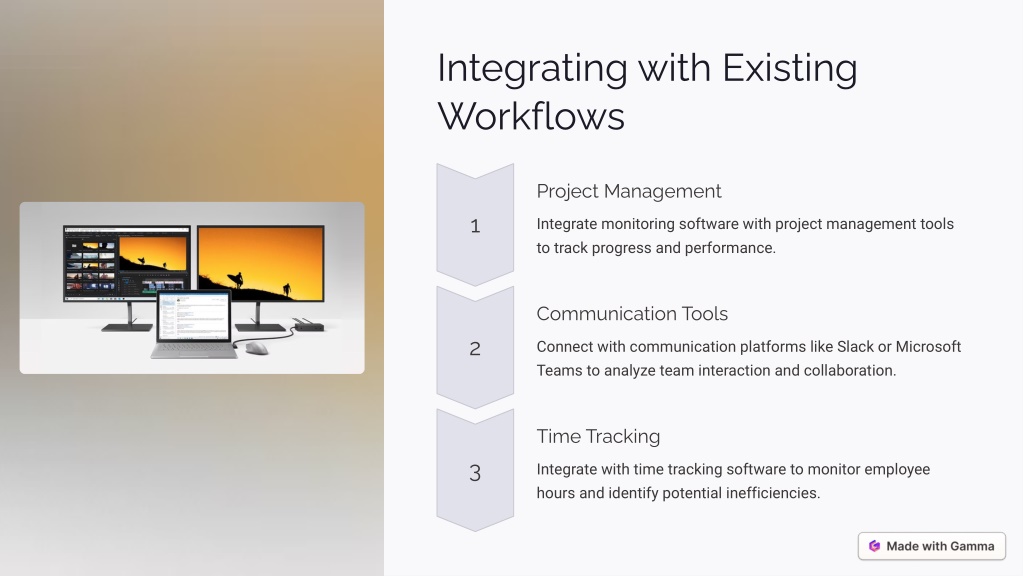 Integrating with Existing Workflows

1

Project Management

Integrate monitoring software with project management tools to track progress and performance.

2

Communication Tools

Connect with communication platforms like Slack or Microsoft Teams to analyze team interaction and collaboration.

3

Time Tracking

Integrate with time tracking software to monitor employee hours and identify potential inefficiencies.

Made with Gamma